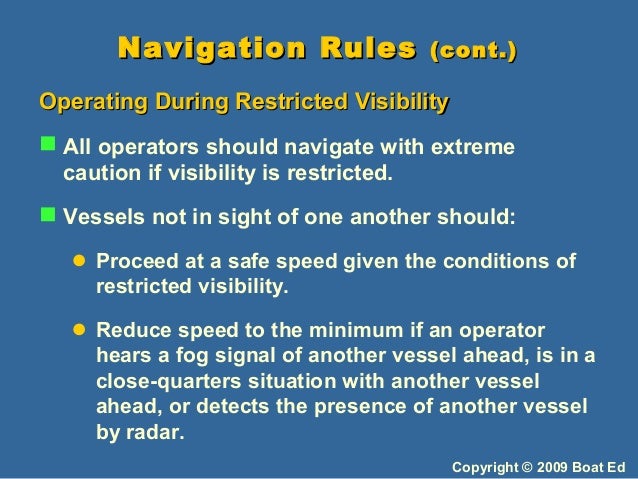 Navigation Rules (cont.)

Operating During Restricted Visibility

All operators should navigate with extreme caution if visibility is restricted.

Vessels not in sight of one another should:

Proceed at a safe speed given the conditions of restricted visibility.

Reduce speed to the minimum if an operator hears a fog signal of another vessel ahead, is in a close-quarters situation with another vessel ahead, or detects the presence of another vessel by radar.

Copyright © 2009 Boat Ed